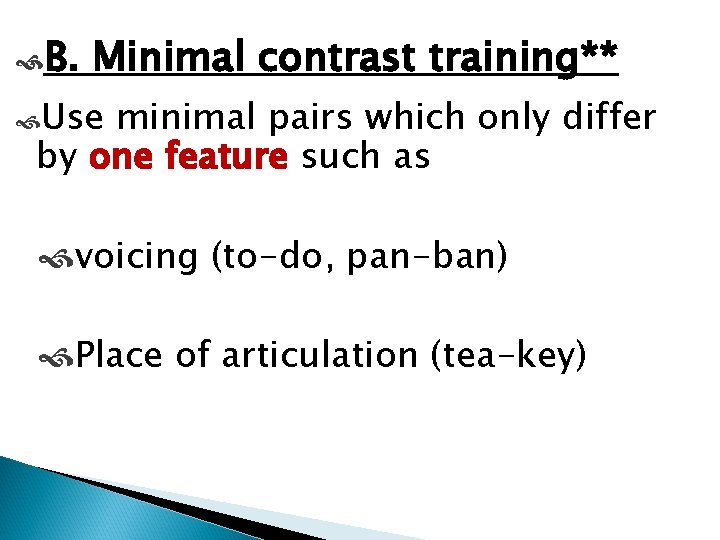 B. Minimal contrast training**

Use minimal pairs which only differ by one feature such as

voicing (to-do, pan-ban)

Place of articulation (tea-key)